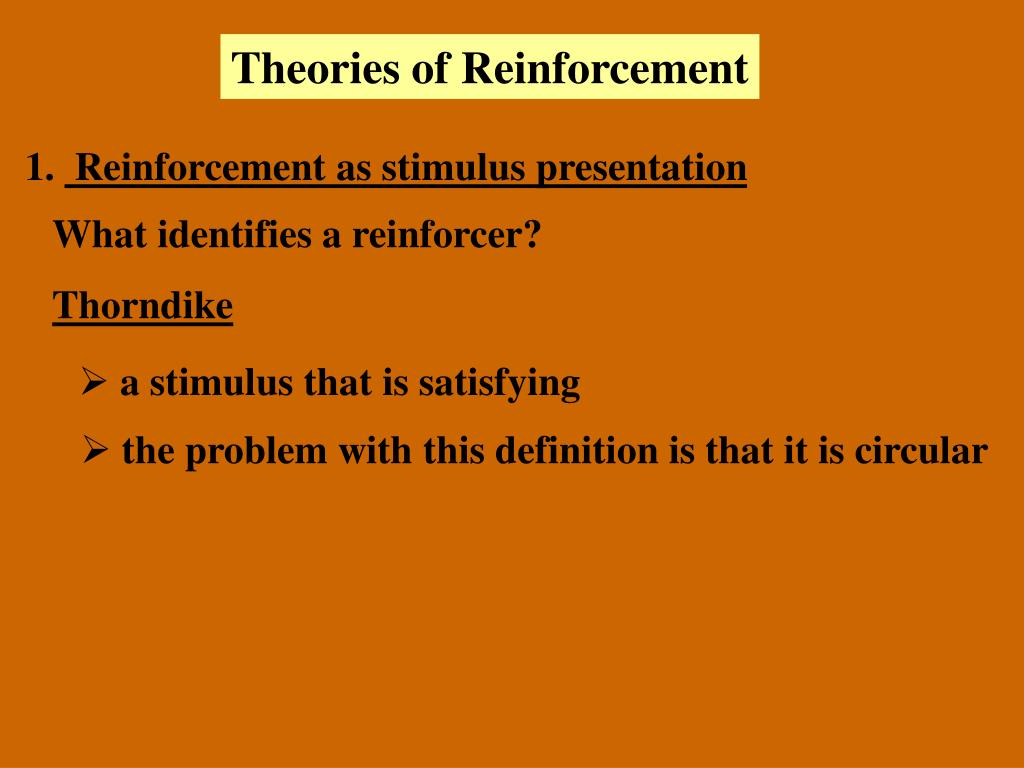 Theories of Reinforcement

1. Reinforcement as stimulus presentation

What identifies a reinforcer?

Thorndike

➢ a stimulus that is satisfying

➢ the problem with this definition is that it is circular